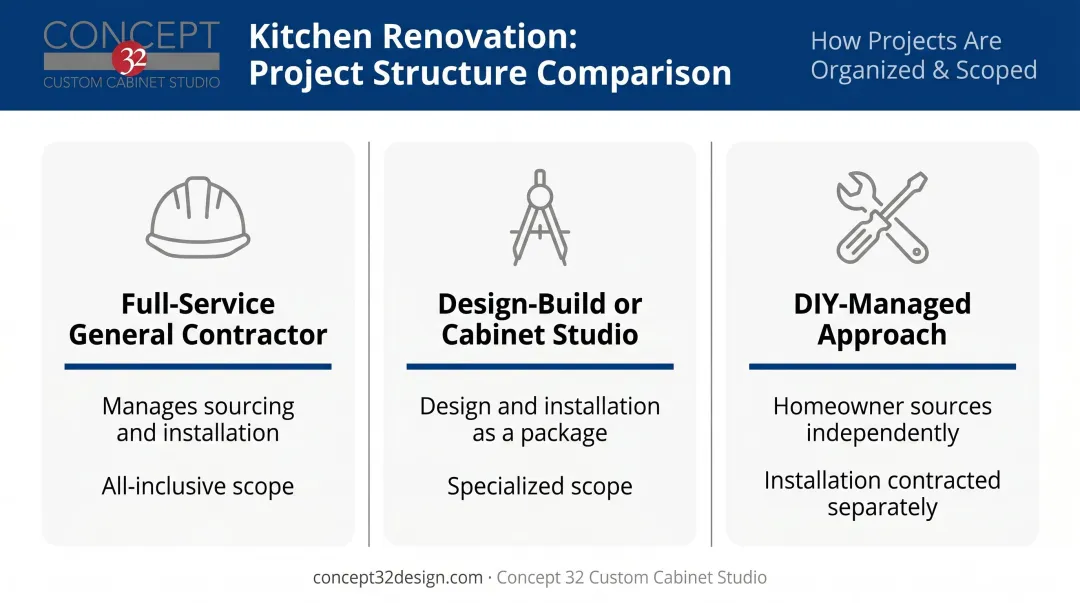 CONCEPT 32
CUSTOM CABINET STUDIO

Kitchen Renovation: Project Structure Comparison

How Projects Are Organized & Scoped

Full-Service General Contractor

Manages sourcing and installation

All-inclusive scope

Design-Build or Cabinet Studio

Design and installation as a package

Specialized scope

DIY-Managed Approach

Homeowner sources independently

Installation contracted separately

concept32design.com · Concept 32 Custom Cabinet Studio